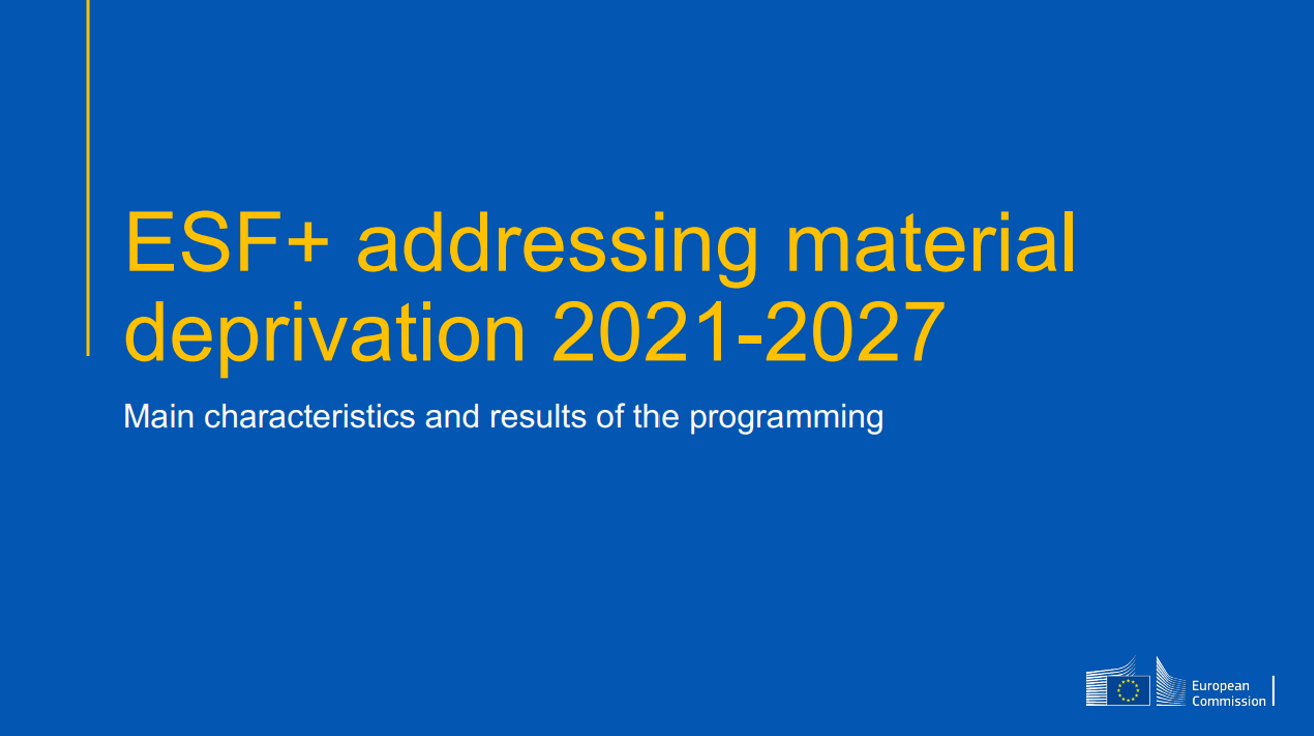 ESF+ addressing material deprivation 2021-2027

Main characteristics and results of the programming

European Commission